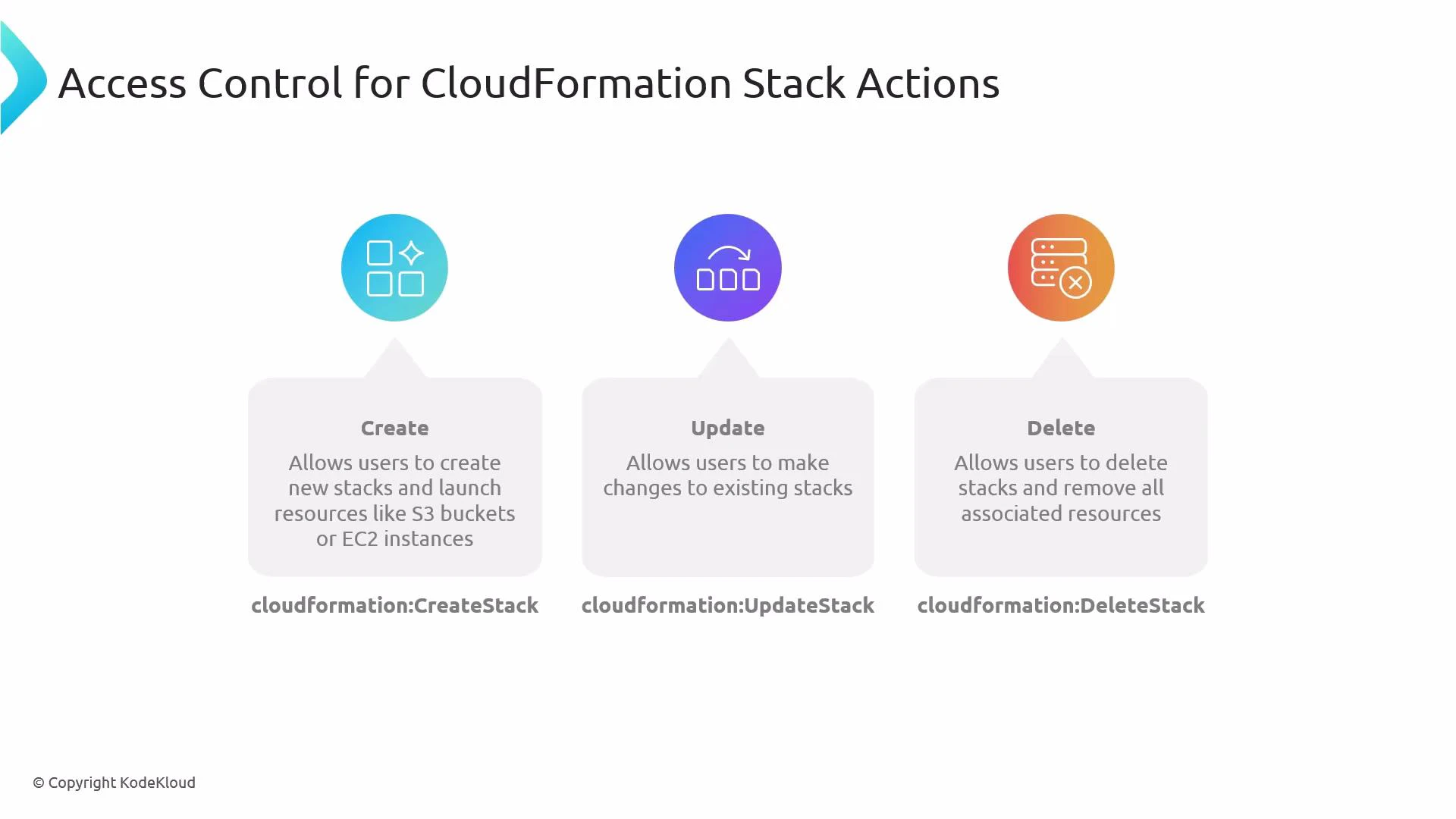 Access Control for CloudFormation Stack Actions

Create
Allows users to create new stacks and launch resources like S3 buckets or EC2 instances

cloudformation:CreateStack

Update
Allows users to make changes to existing stacks

cloudformation:UpdateStack

Delete
Allows users to delete stacks and remove all associated resources

cloudformation:DeleteStack

© Copyright KodeKloud